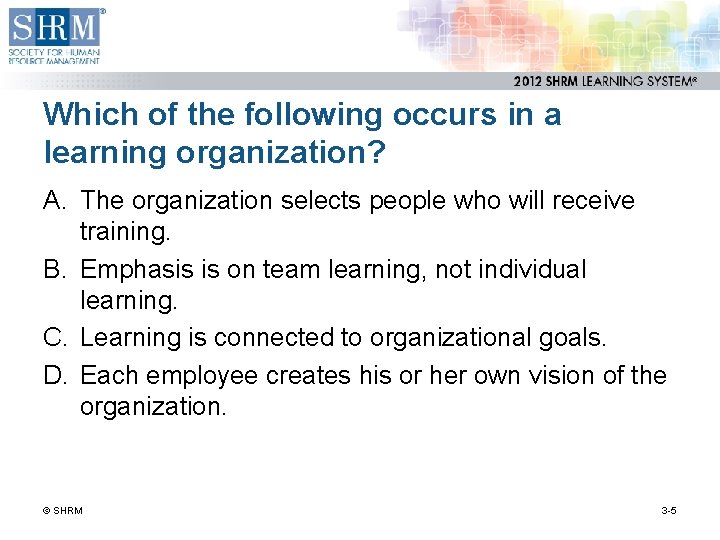 SHRM®
SOCIETY FOR HUMAN RESOURCE MANAGEMENT

2012 SHRM LEARNING SYSTEM®

Which of the following occurs in a learning organization?

A. The organization selects people who will receive training.

B. Emphasis is on team learning, not individual learning.

C. Learning is connected to organizational goals.

D. Each employee creates his or her own vision of the organization.

© SHRM

3-5